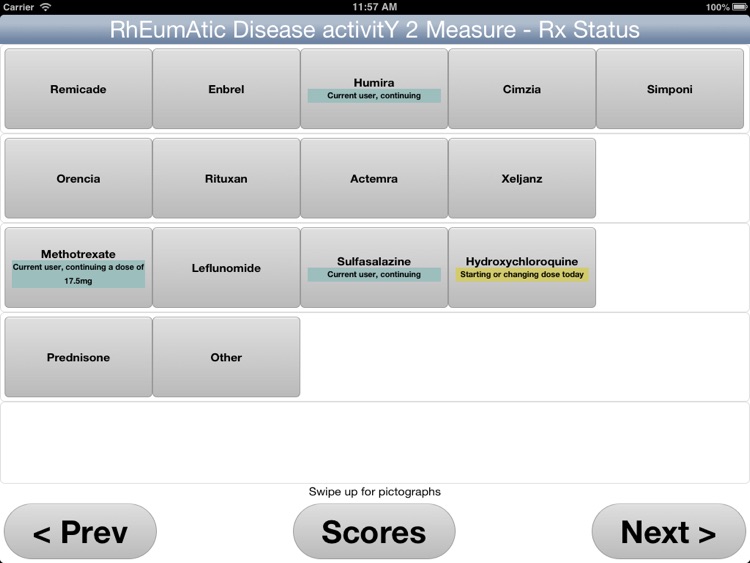 Carrier 11:57 AM 100%

RhEumAtic Disease activitY 2 Measure - Rx Status

Remicade

Enbrel

Humira
Current user, continuing

Cimzia

Simponi

Orencia

Rituxan

Actemra

Xeljanz

Methotrexate
Current user, continuing a dose of 17.5mg

Leflunomide

Sulfasalazine
Current user, continuing

Hydroxychloroquine
Starting or changing dose today

Prednisone

Other

Swipe up for pictographs

< Prev

Scores

Next >